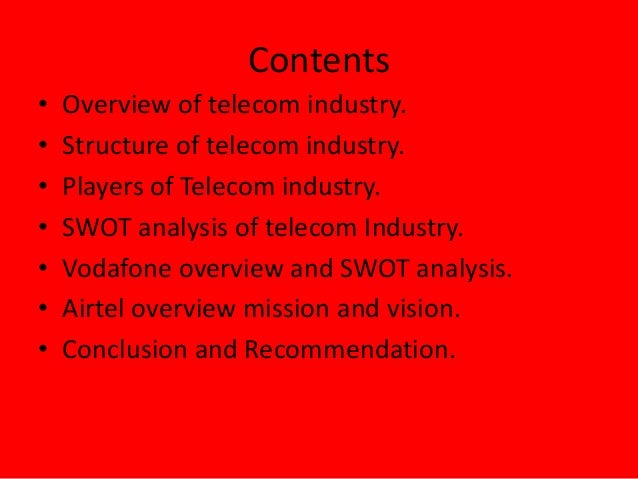 Contents

• Overview of telecom industry.
• Structure of telecom industry.
• Players of Telecom industry.
• SWOT analysis of telecom Industry.
• Vodafone overview and SWOT analysis.
• Airtel overview mission and vision.
• Conclusion and Recommendation.